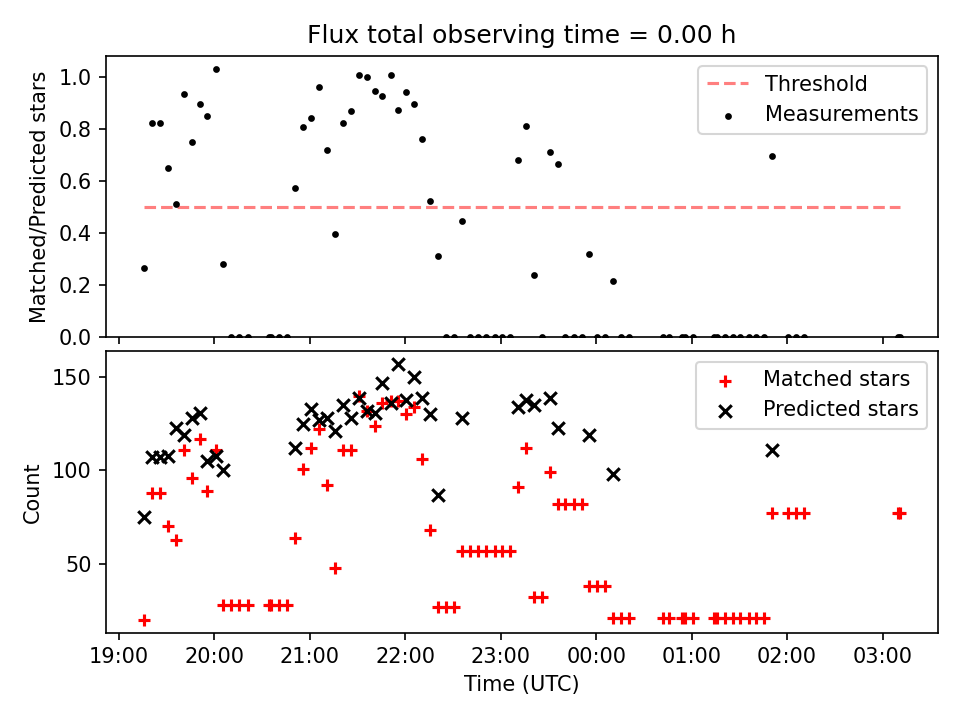 Flux total observing time = 0.00 h

Matched/Predicted stars

1.0
0.8
0.6
0.4
0.2
0.0

Threshold
Measurements

Count

150
100
50

Matched stars
Predicted stars

19:00 20:00 21:00 22:00 23:00 00:00 01:00 02:00 03:00

Time (UTC)